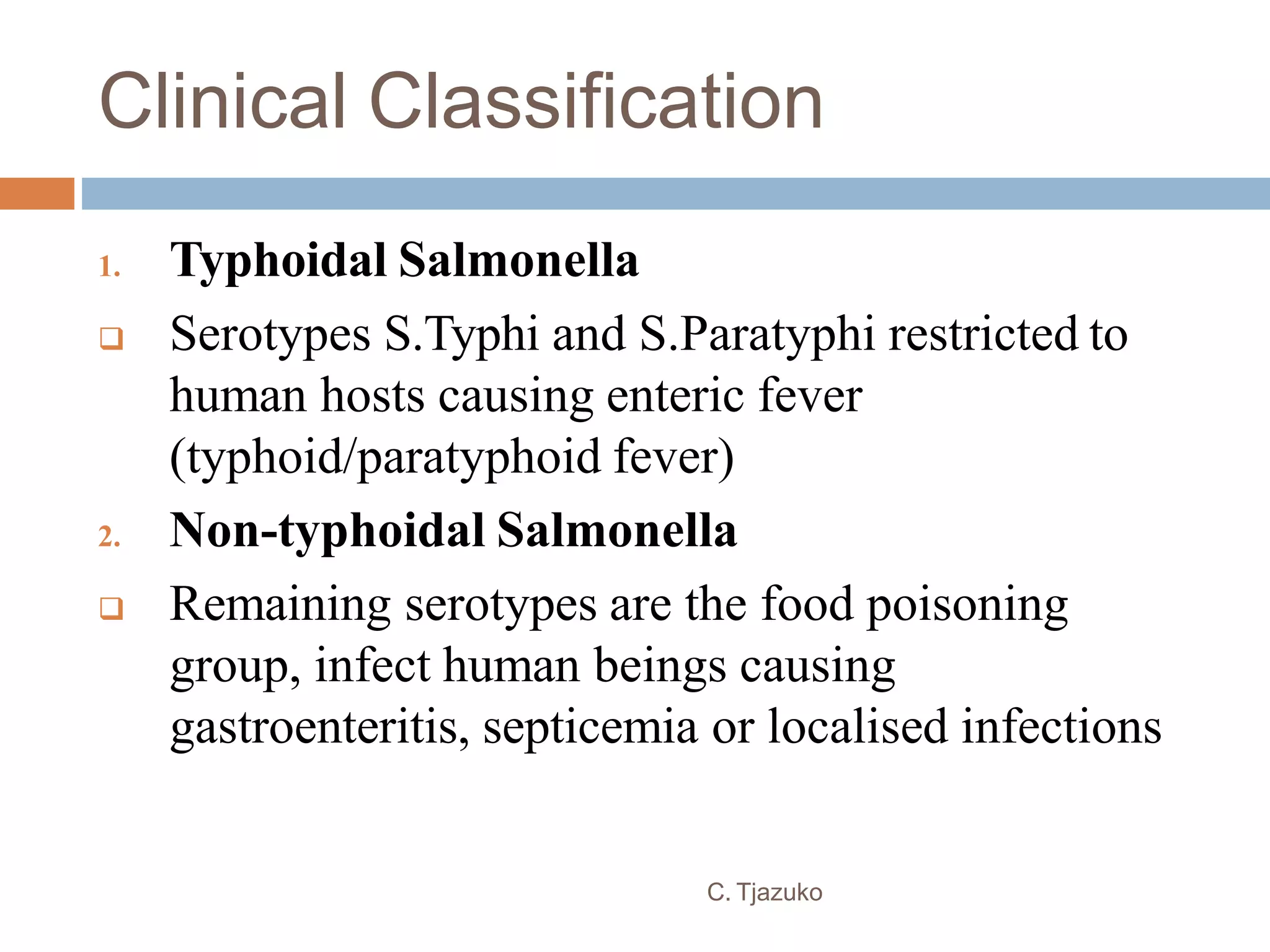 Clinical Classification

1. Typhoidal Salmonella

❑ Serotypes S.Typhi and S.Paratyphi restricted to human hosts causing enteric fever (typhoid/paratyphoid fever)

2. Non-typhoidal Salmonella

❑ Remaining serotypes are the food poisoning group, infect human beings causing gastroenteritis, septicemia or localised infections

C. Tjazuko